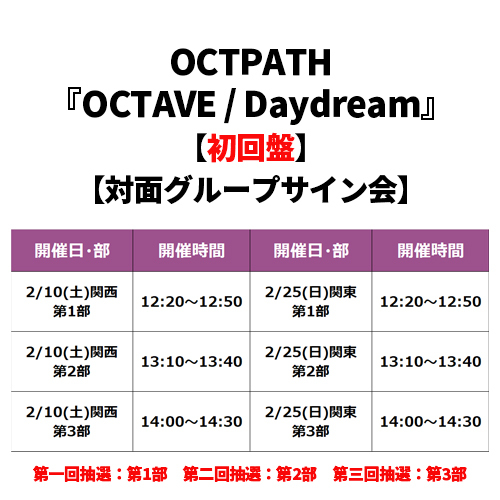 OCTPATH
『OCTAVE / Daydream』
【初回盤】
【対面グループサイン会】

| 開催日・部 | 開催時間 | 開催日・部 | 開催時間 |
|---|---|---|---|
| 2/10(土)関西 第1部 | 12:20～12:50 | 2/25(日)関東 第1部 | 12:20～12:50 |
| 2/10(土)関西 第2部 | 13:10～13:40 | 2/25(日)関東 第2部 | 13:10～13:40 |
| 2/10(土)関西 第3部 | 14:00～14:30 | 2/25(日)関東 第3部 | 14:00～14:30 |

第一回抽選：第1部　第二回抽選：第2部　第三回抽選：第3部